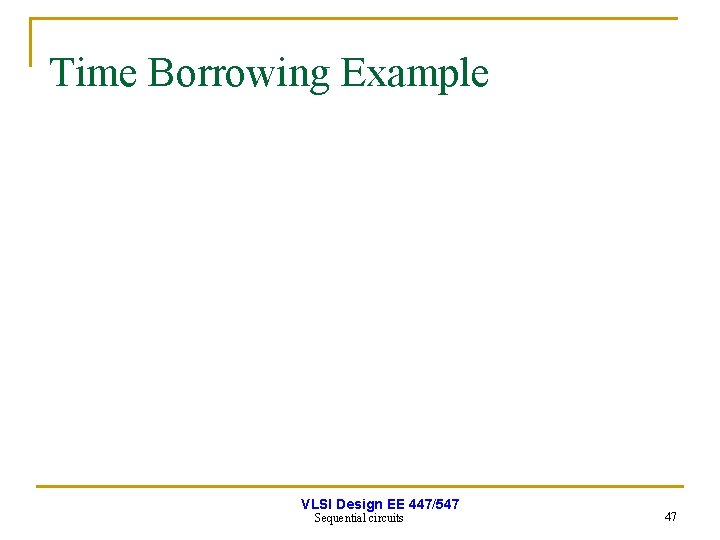 Time Borrowing Example

VLSI Design EE 447/547
Sequential circuits

47